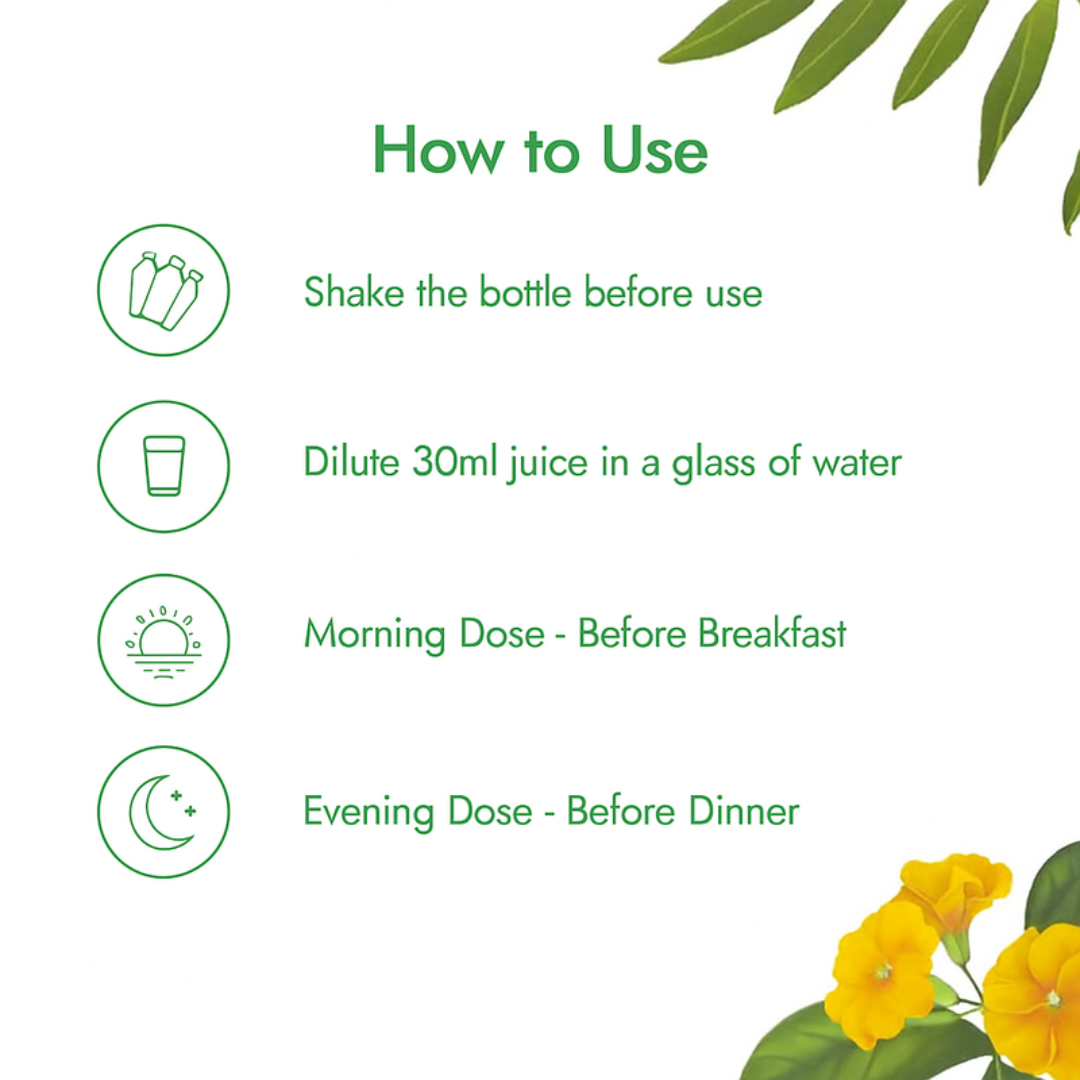 How to Use

Shake the bottle before use

Dilute 30ml juice in a glass of water

Morning Dose - Before Breakfast

Evening Dose - Before Dinner